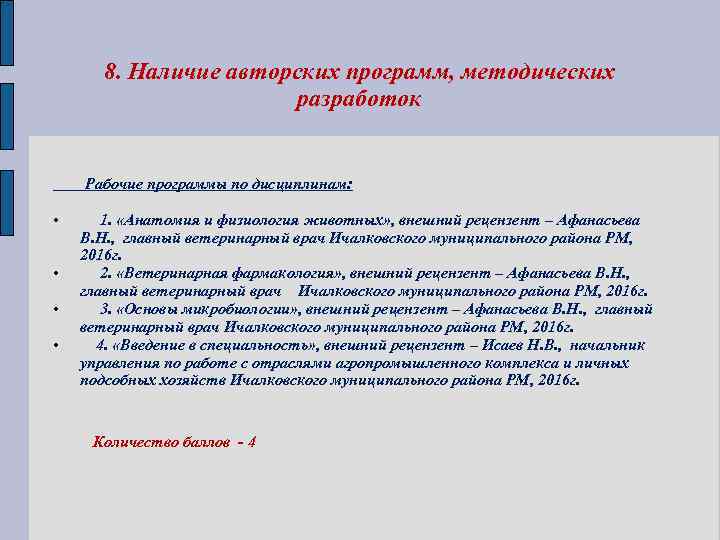 8. Наличие авторских программ, методических разработок

Рабочие программы по дисциплинам:

• 1. «Анатомия и физиология животных», внешний рецензент – Афанасьева В.Н., главный ветеринарный врач Ичалковского муниципального района РМ, 2016г.
• 2. «Ветеринарная фармакология», внешний рецензент – Афанасьева В.Н., главный ветеринарный врач Ичалковского муниципального района РМ, 2016г.
• 3. «Основы микробиологии», внешний рецензент – Афанасьева В.Н., главный ветеринарный врач Ичалковского муниципального района РМ, 2016г.
• 4. «Введение в специальность», внешний рецензент – Исаев Н.В., начальник управления по работе с отраслями агропромышленного комплекса и личных подсобных хозяйств Ичалковского муниципального района РМ, 2016г.

Количество баллов - 4